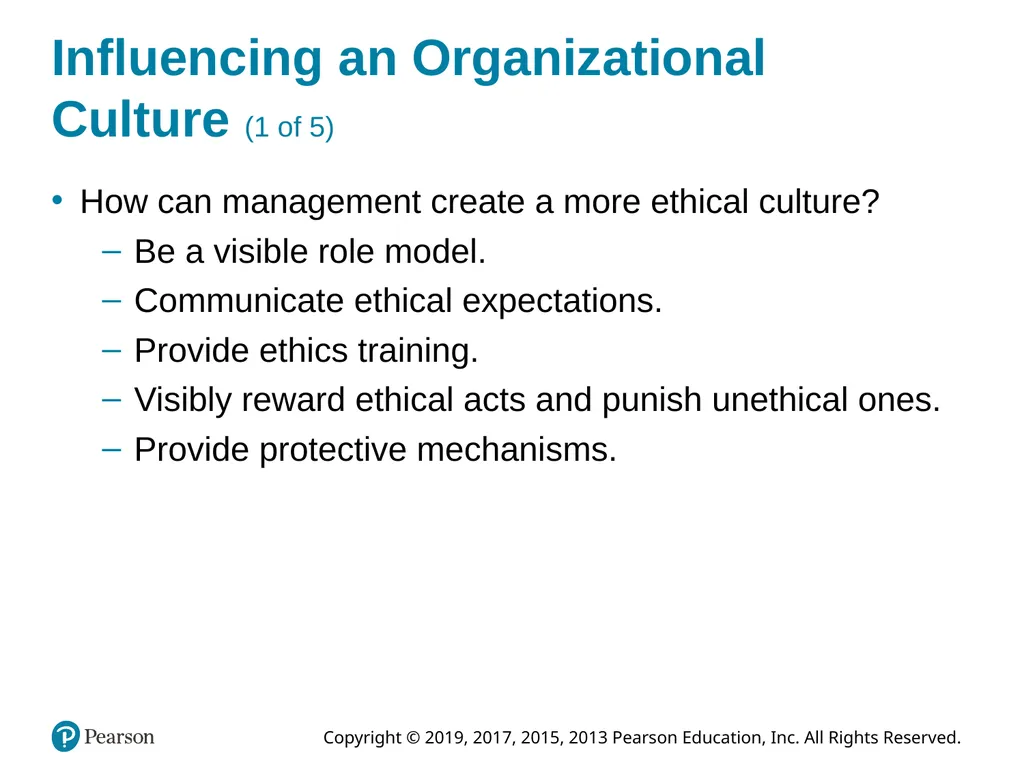 Influencing an Organizational Culture (1 of 5)

• How can management create a more ethical culture?
– Be a visible role model.
– Communicate ethical expectations.
– Provide ethics training.
– Visibly reward ethical acts and punish unethical ones.
– Provide protective mechanisms.

Pearson

Copyright © 2019, 2017, 2015, 2013 Pearson Education, Inc. All Rights Reserved.